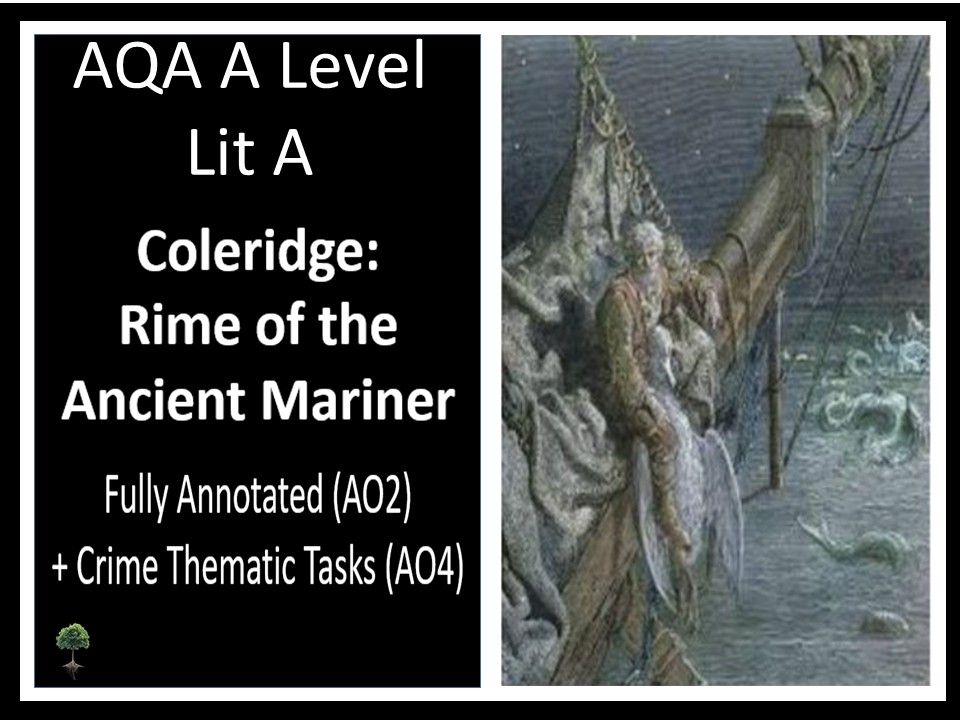 AQA A Level
Lit A

Coleridge:
Rime of the
Ancient Mariner

Fully Annotated (AO2)
+ Crime Thematic Tasks (AO4)